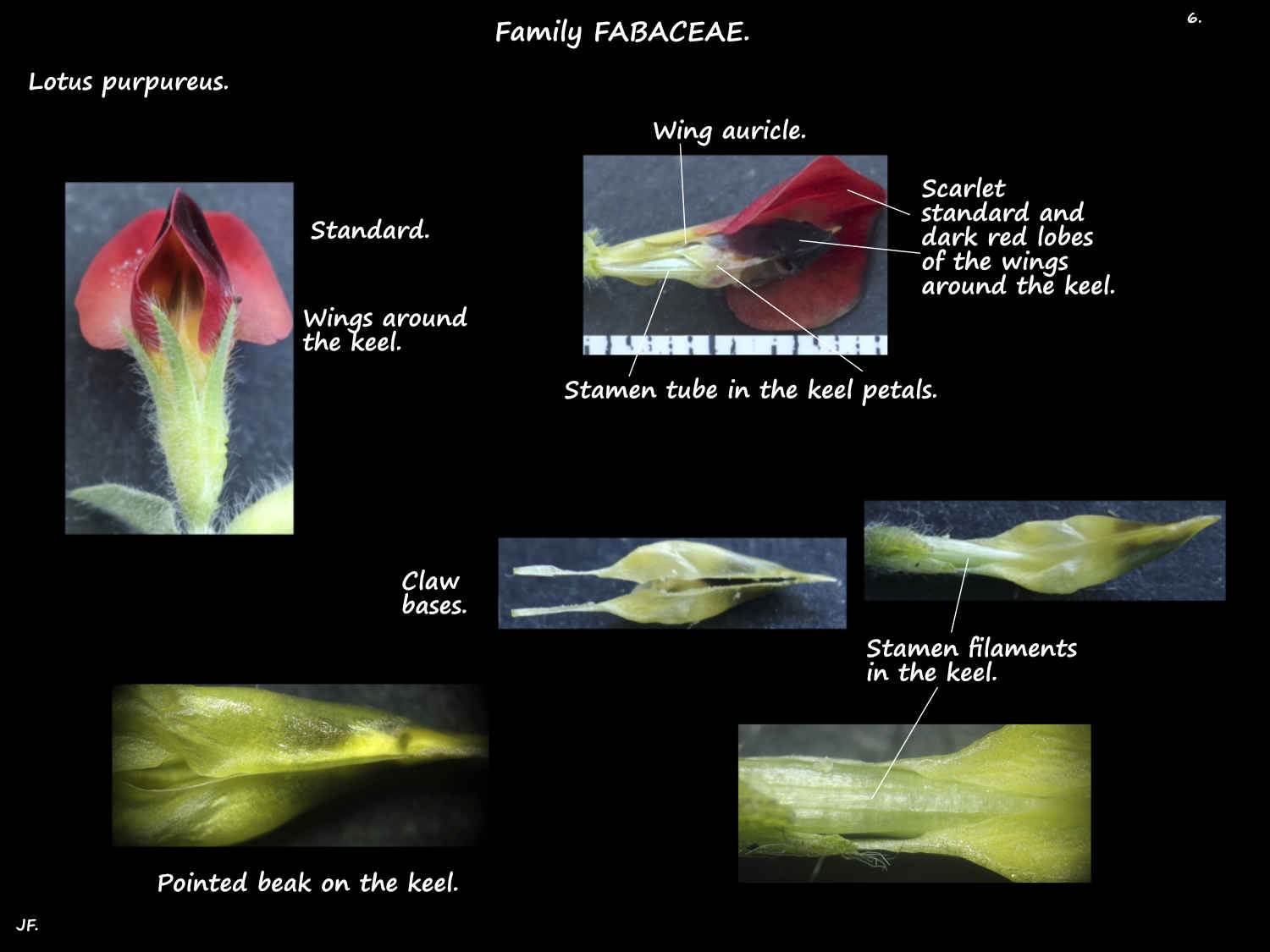 Family FABACEAE.

6.

Lotus purpureus.

Standard.

Wings around the keel.

Wing auricle.

Scarlet standard and dark red lobes of the wings around the keel.

Stamen tube in the keel petals.

Claw bases.

Stamen filaments in the keel.

Pointed beak on the keel.

JF.